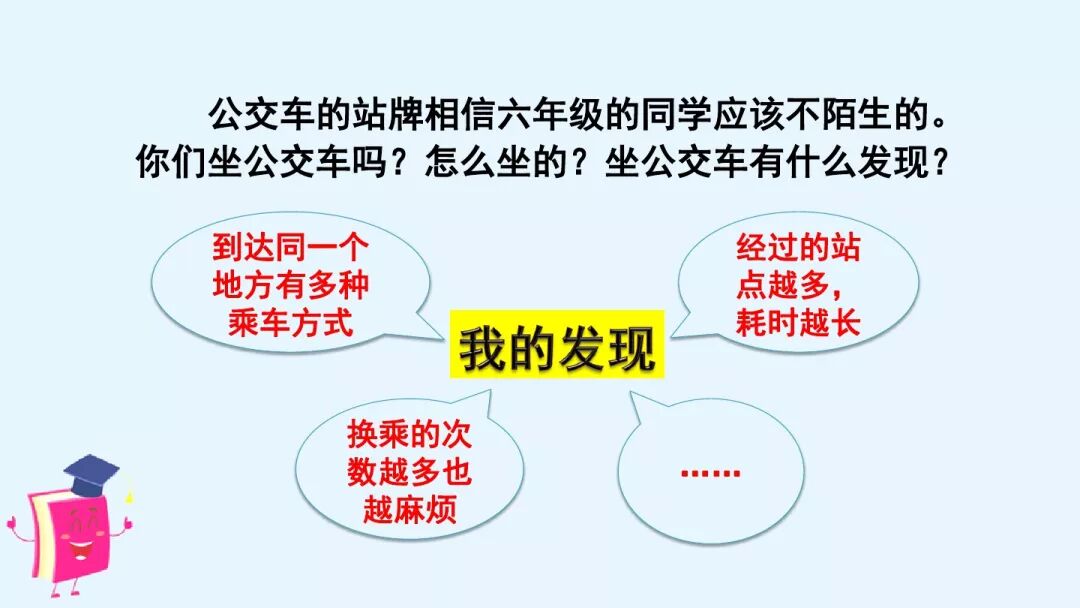 公交车的站牌相信六年级的同学应该不陌生的。你们坐公交车吗？怎么坐的？坐公交车有什么发现？

到达同一个地方有多种乘车方式

经过的站点越多，耗时越长

我的发现

换乘的次数越多也越麻烦

……